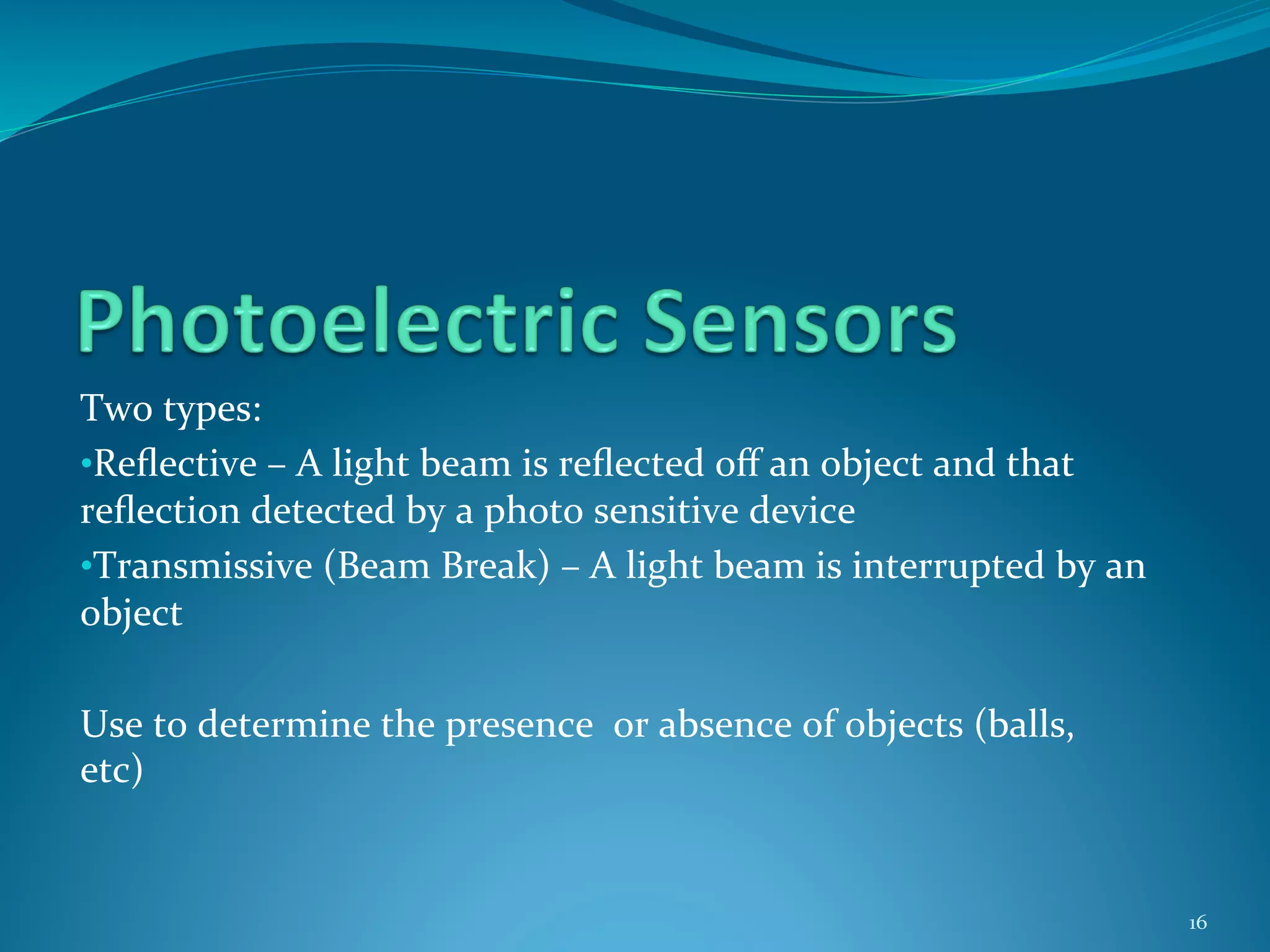 Photoelectric Sensors

Two types:

•Reflective – A light beam is reflected off an object and that reflection detected by a photo sensitive device

•Transmissive (Beam Break) – A light beam is interrupted by an object

Use to determine the presence  or absence of objects (balls, etc)

16